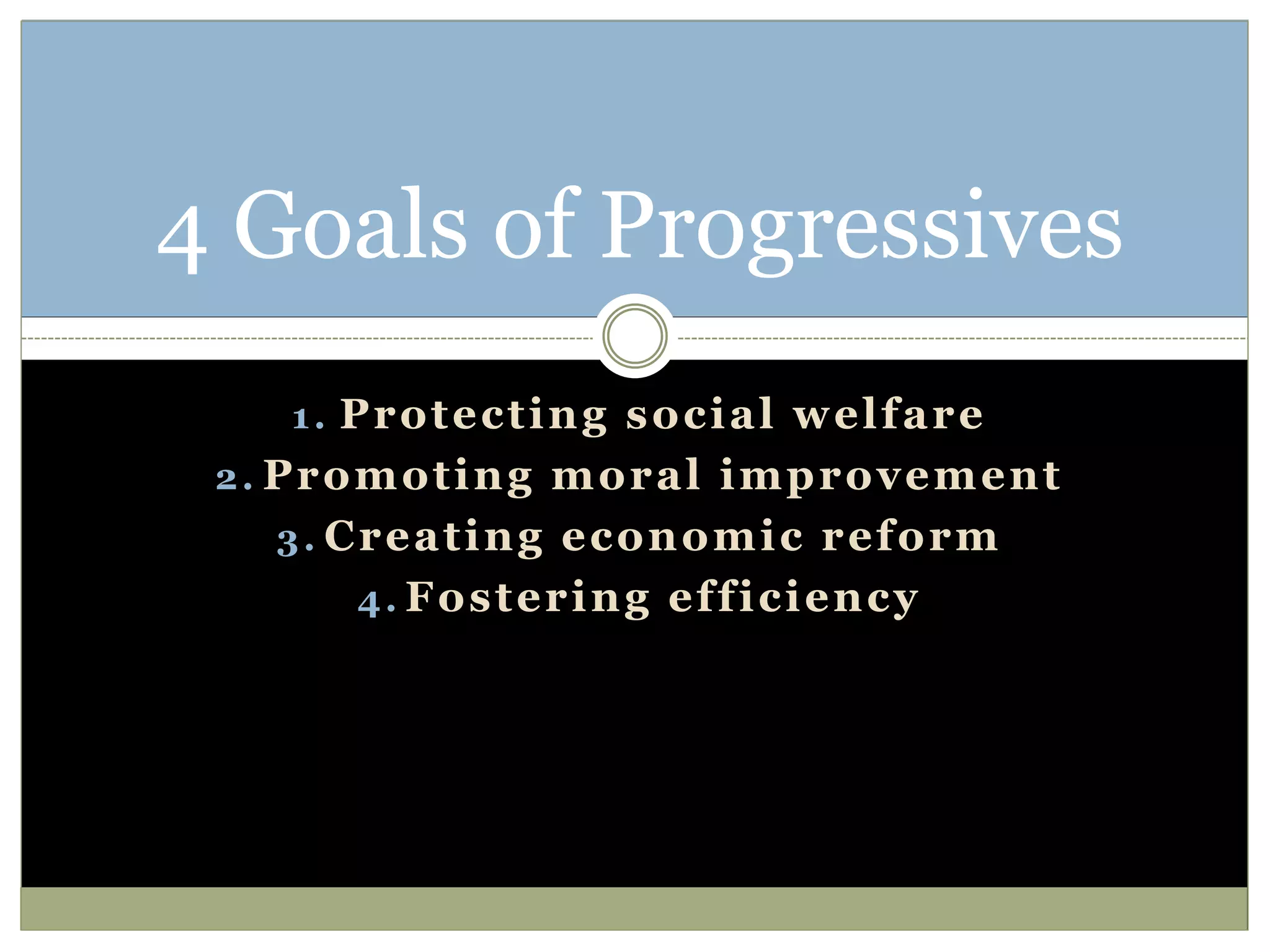 4 Goals of Progressives

1. Protecting social welfare
2. Promoting moral improvement
3. Creating economic reform
4. Fostering efficiency